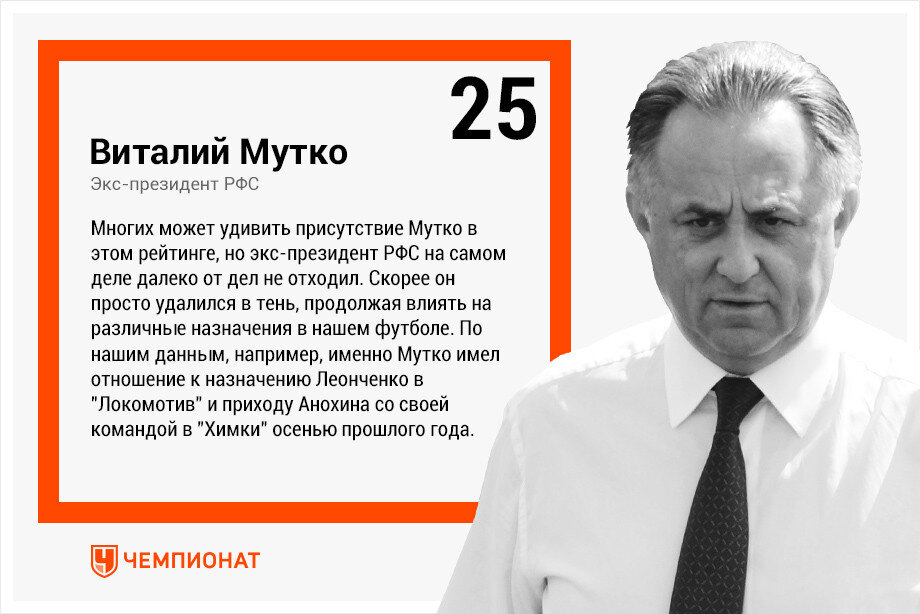 25

Виталий Мутко

Экс-президент РФС

Многих может удивить присутствие Мутко в этом рейтинге, но экс-президент РФС на самом деле далеко от дел не отходил. Скорее он просто удалился в тень, продолжая влиять на различные назначения в нашем футболе. По нашим данным, например, именно Мутко имел отношение к назначению Леонченко в "Локомотив" и приходу Анохина со своей командой в "Химки" осенью прошлого года.

ЧЕМПИОНАТ